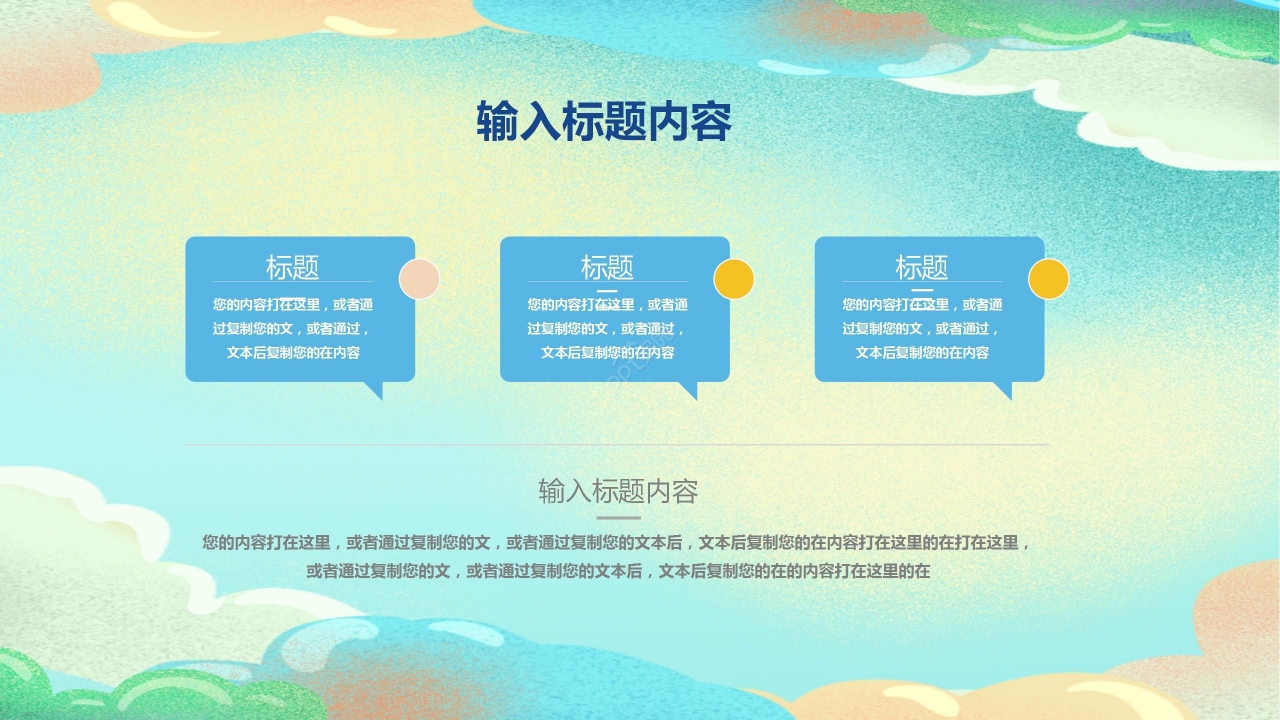 输入标题内容

标题

您的内容打在这里，或者通过复制您的文，或者通过，文本后复制您的在内容

标题

您的内容打在这里，或者通过复制您的文，或者通过，文本后复制您的在内容

标题

您的内容打在这里，或者通过复制您的文，或者通过，文本后复制您的在内容

输入标题内容

您的内容打在这里，或者通过复制您的文，或者通过复制您的文本后，文本后复制您的在内容打在这里的在打在这里，或者通过复制您的文，或者通过复制您的文本后，文本后复制您的在的内容打在这里的在